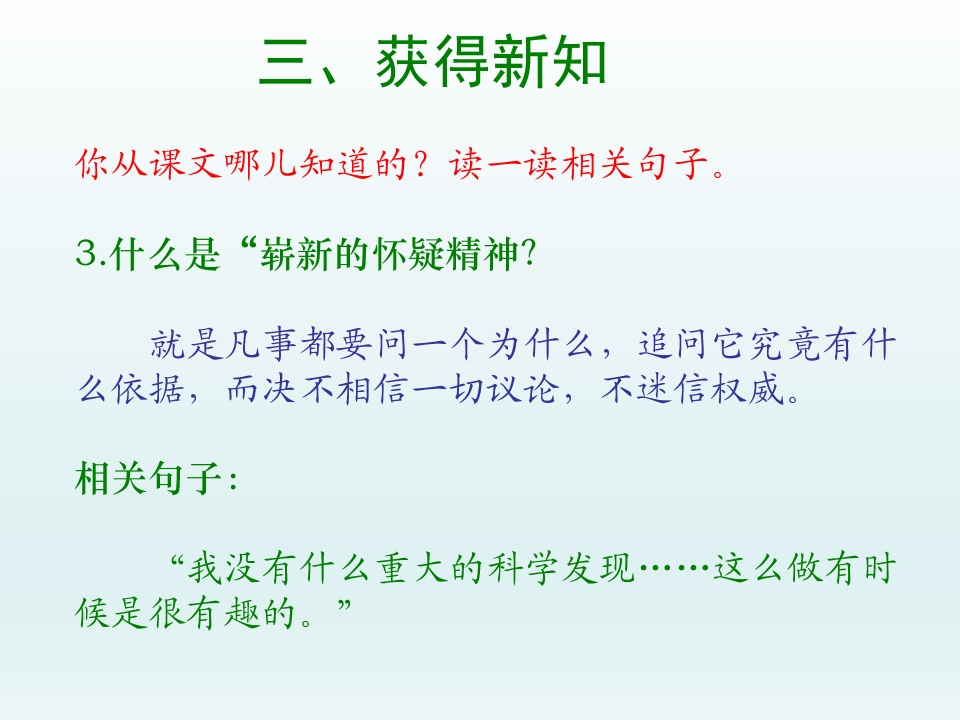 三、获得新知

你从课文哪儿知道的？读一读相关句子。

3.什么是“崭新的怀疑精神?

就是凡事都要问一个为什么，追问它究竟有什么依据，而决不相信一切议论，不迷信权威。

相关句子：

“我没有什么重大的科学发现……这么做有时候是很有趣的。”